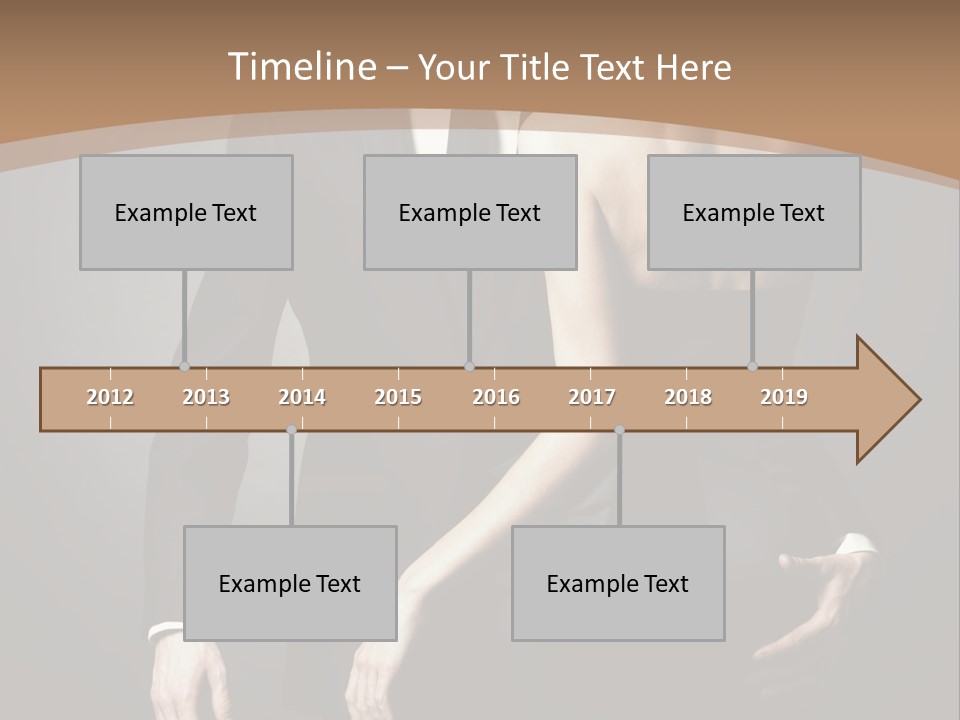 Timeline – Your Title Text Here

Example Text

Example Text

Example Text

2012 2013 2014 2015 2016 2017 2018 2019

Example Text

Example Text